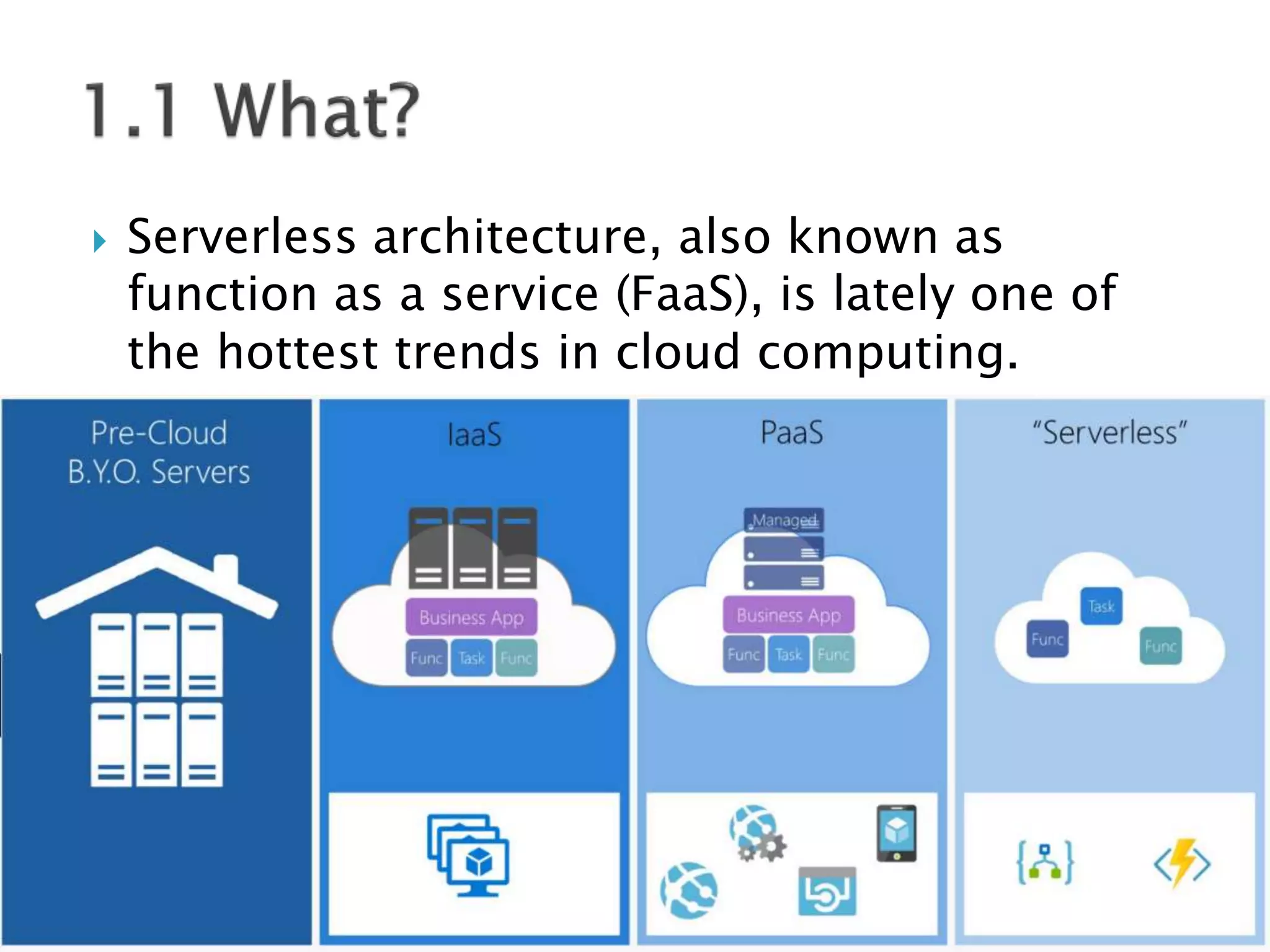 1.1 What?

Serverless architecture, also known as function as a service (FaaS), is lately one of the hottest trends in cloud computing.

Pre-Cloud
B.Y.O. Servers

IaaS

Business App
Func Task Func

PaaS

Managed

Business App
Func Task Func

"Serverless"

Task
Func
Func